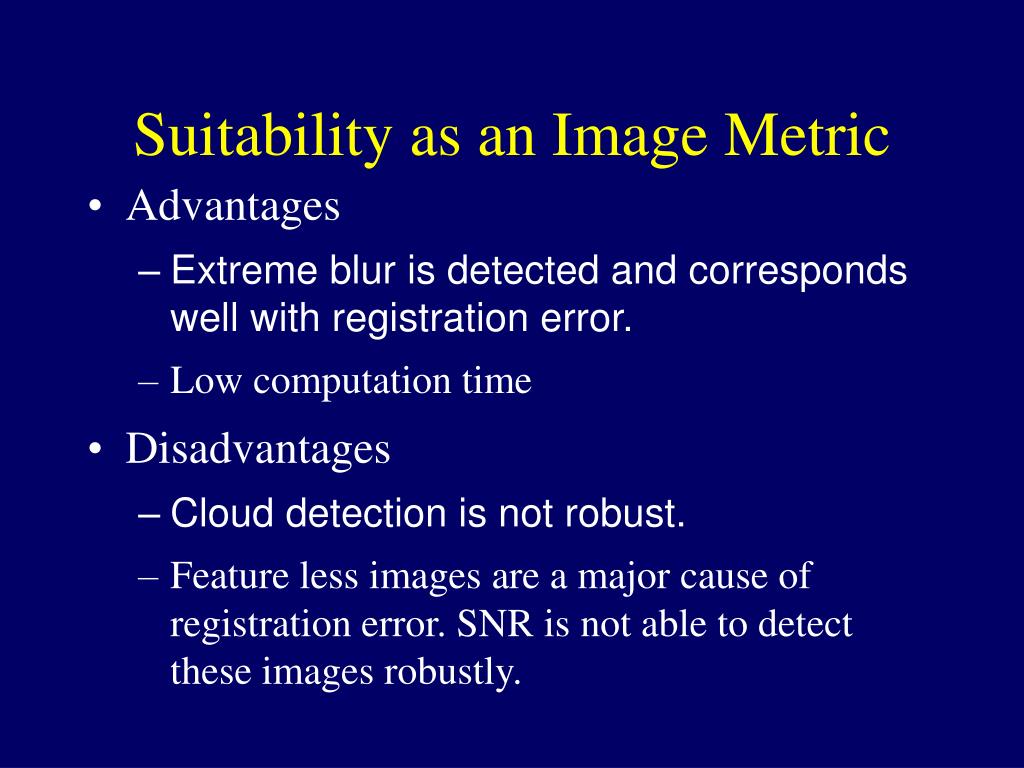 Suitability as an Image Metric

• Advantages
  – Extreme blur is detected and corresponds well with registration error.
  – Low computation time
• Disadvantages
  – Cloud detection is not robust.
  – Feature less images are a major cause of registration error. SNR is not able to detect these images robustly.